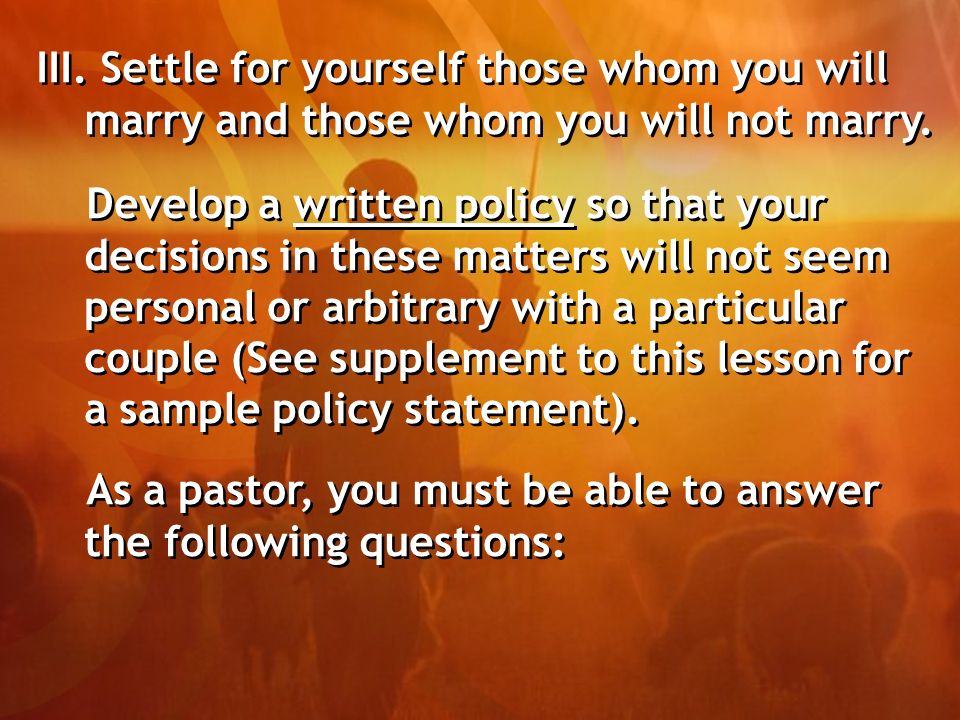 III. Settle for yourself those whom you will marry and those whom you will not marry.

Develop a written policy so that your decisions in these matters will not seem personal or arbitrary with a particular couple (See supplement to this lesson for a sample policy statement).

As a pastor, you must be able to answer the following questions: